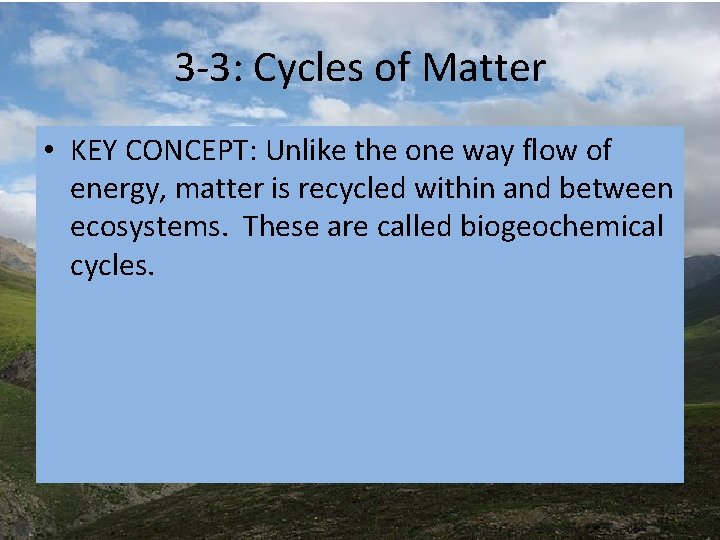 3-3: Cycles of Matter

• KEY CONCEPT: Unlike the one way flow of energy, matter is recycled within and between ecosystems. These are called biogeochemical cycles.